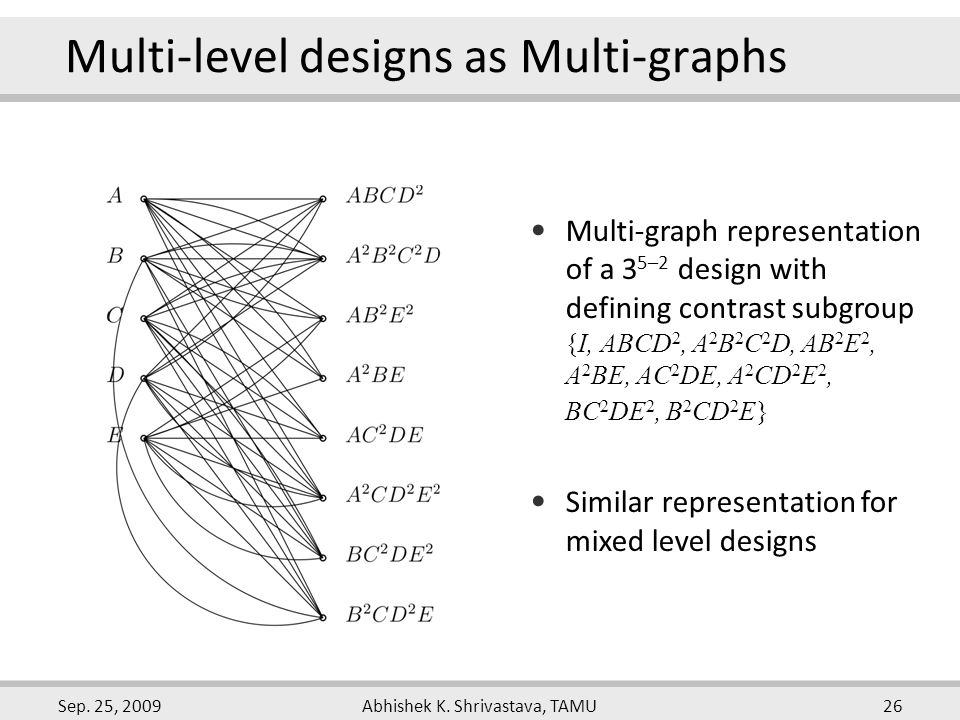 Multi-level designs as Multi-graphs

$A$
$B$
$C$
$D$
$E$

$ABCD^2$
$A^2B^2C^2D$
$AB^2E^2$
$A^2BE$
$AC^2DE$
$A^2CD^2E^2$
$BC^2DE^2$
$B^2CD^2E$

• Multi-graph representation of a $3^{5-2}$ design with defining contrast subgroup $\{I, ABCD^2, A^2B^2C^2D, AB^2E^2, A^2BE, AC^2DE, A^2CD^2E^2, BC^2DE^2, B^2CD^2E\}$

• Similar representation for mixed level designs

Sep. 25, 2009
Abhishek K. Shrivastava, TAMU
26